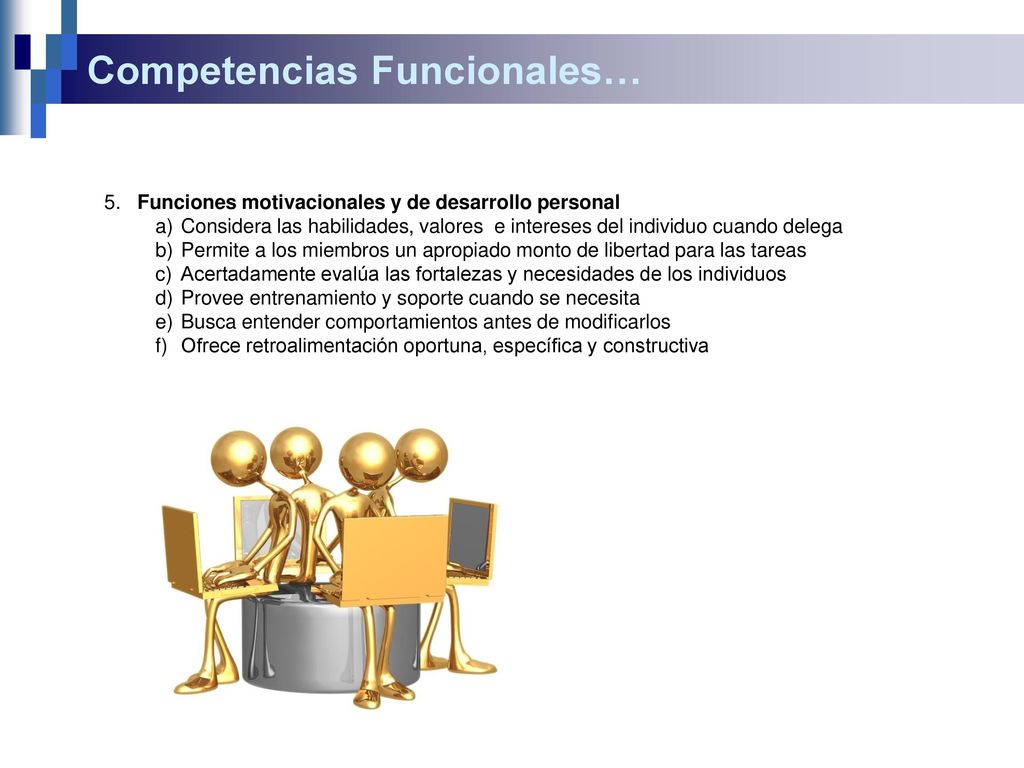 Competencias Funcionales…

5. Funciones motivacionales y de desarrollo personal
a) Considera las habilidades, valores e intereses del individuo cuando delega
b) Permite a los miembros un apropiado monto de libertad para las tareas
c) Acertadamente evalúa las fortalezas y necesidades de los individuos
d) Provee entrenamiento y soporte cuando se necesita
e) Busca entender comportamientos antes de modificarlos
f) Ofrece retroalimentación oportuna, específica y constructiva